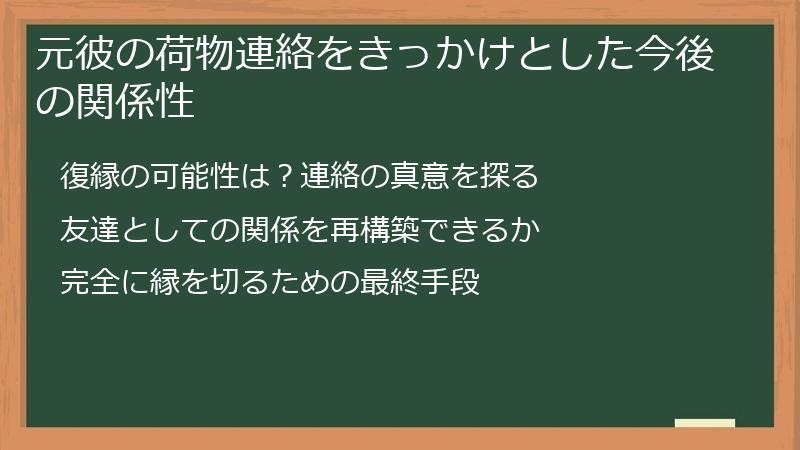 元彼の荷物連絡をきっかけとした今後の関係性

復縁の可能性は？連絡の真意を探る

友達としての関係を再構築できるか

完全に縁を切るための最終手段